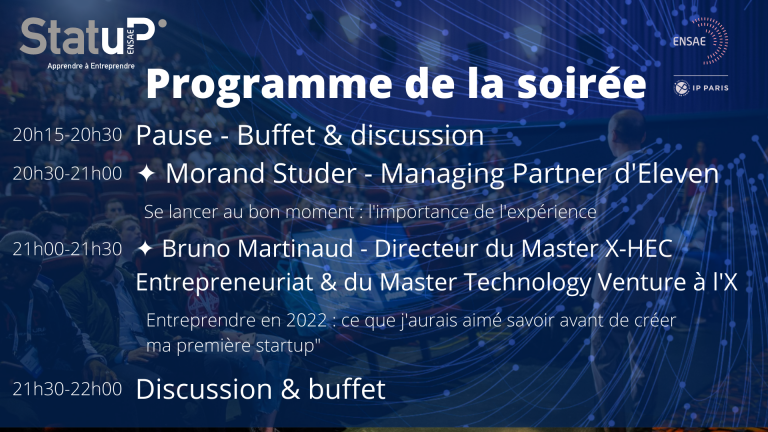 StatuP ENSAE
Apprendre à Entreprendre

ENSAE
IP PARIS

Programme de la soirée

20h15-20h30 Pause - Buffet & discussion

20h30-21h00 ✦ Morand Studer - Managing Partner d'Eleven

Se lancer au bon moment : l'importance de l'expérience

21h00-21h30 ✦ Bruno Martinaud - Directeur du Master X-HEC Entrepreneuriat & du Master Technology Venture à l'X

Entreprendre en 2022 : ce que j'aurais aimé savoir avant de créer ma première startup"

21h30-22h00 Discussion & buffet